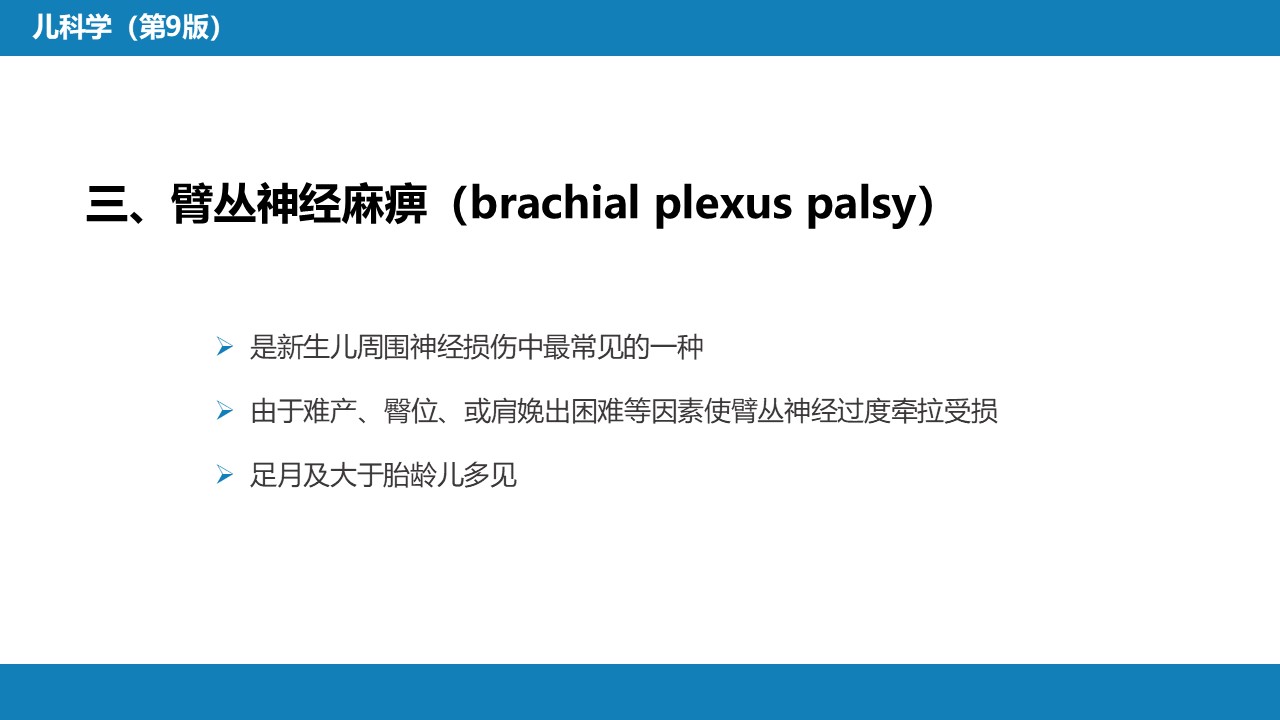 儿科学（第9版）

三、臂丛神经麻痹（brachial plexus palsy）

➢ 是新生儿周围神经损伤中最常见的一种

➢ 由于难产、臀位、或肩娩出困难等因素使臂丛神经过度牵拉受损

➢ 足月及大于胎龄儿多见